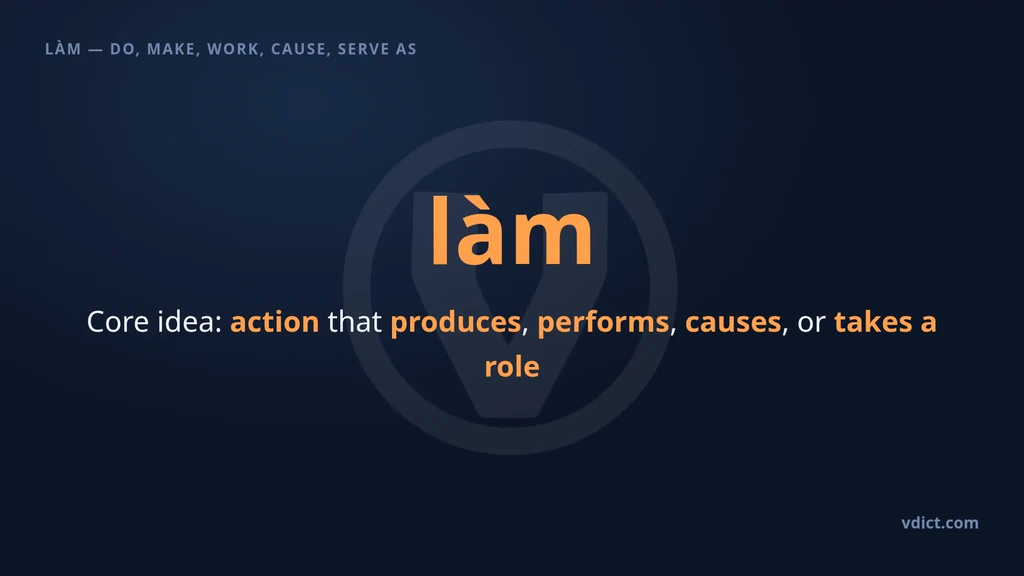 LÀM — DO, MAKE, WORK, CAUSE, SERVE AS

làm

Core idea: action that produces, performs, causes, or takes a role

vdict.com